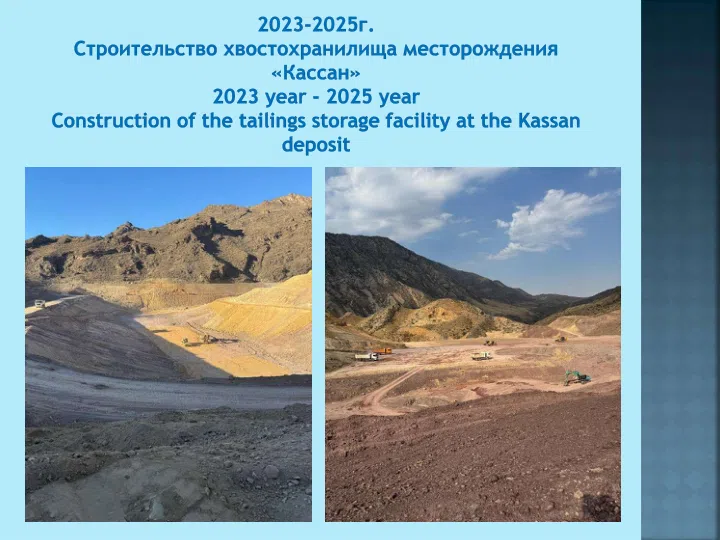 2023-2025г.
Строительство хвостохранилища месторождения «Кассан»
2023 year - 2025 year
Construction of the tailings storage facility at the Kassan deposit